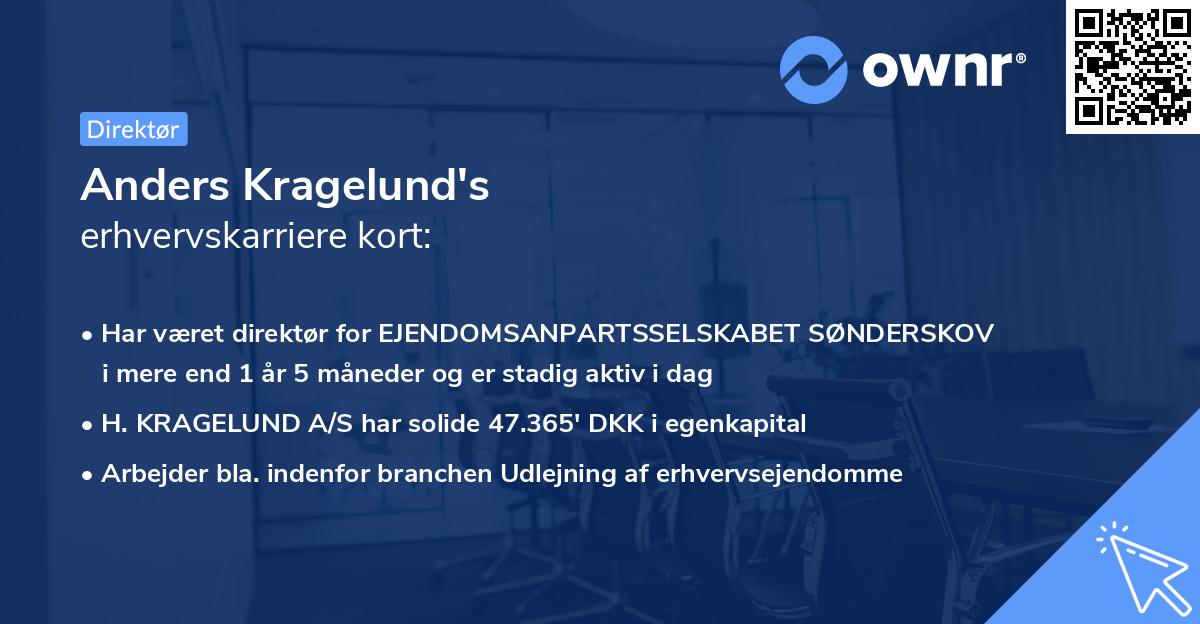 ownr®

Direktør

Anders Kragelund's
erhvervskarriere kort:

• Har været direktør for EJENDOMSANPARTSSELSKABET SØNDERSKOV i mere end 1 år 5 måneder og er stadig aktiv i dag
• H. KRAGELUND A/S har solide 47.365' DKK i egenkapital
• Arbejder bla. indenfor branchen Udlejning af erhvervsejendomme